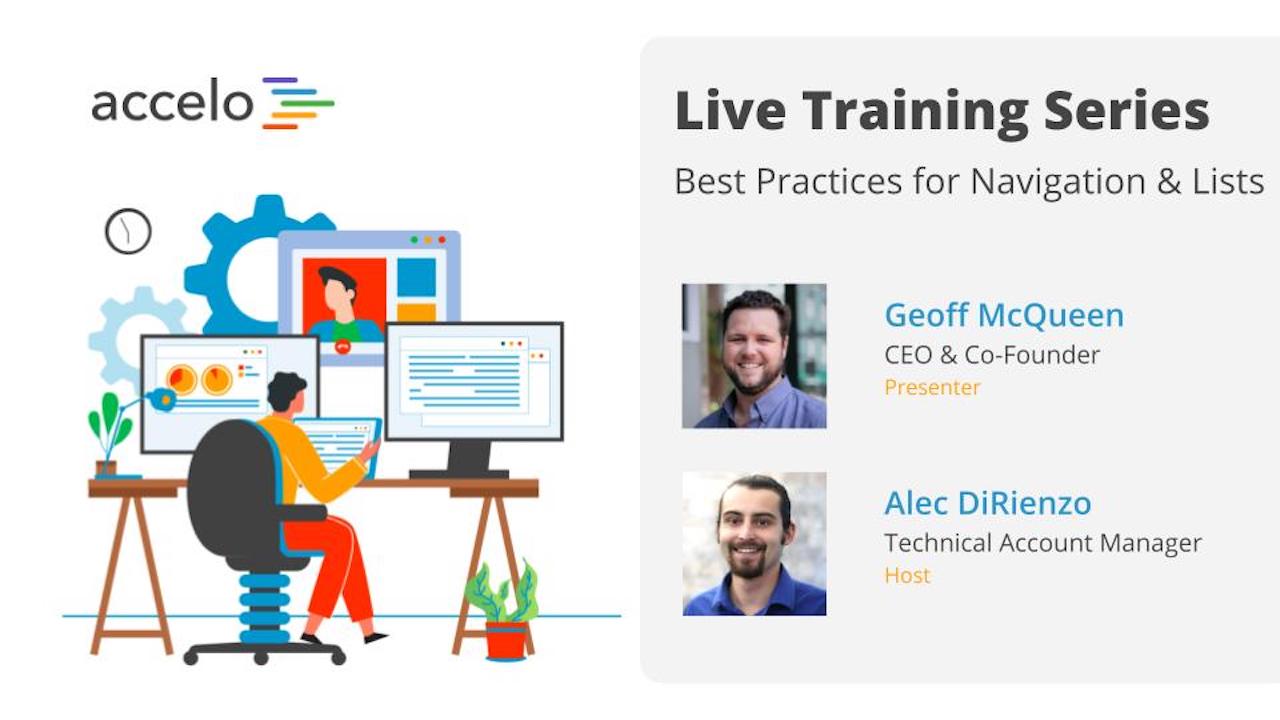 accelo

Live Training Series

Best Practices for Navigation & Lists

Geoff McQueen
CEO & Co-Founder
Presenter

Alec DiRienzo
Technical Account Manager
Host